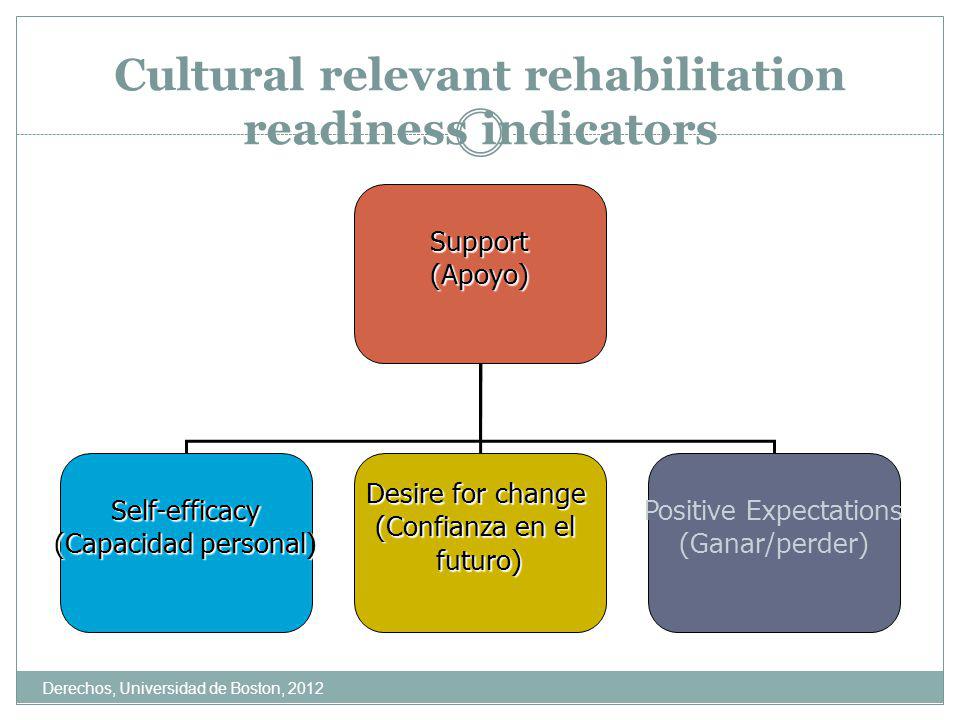 Cultural relevant rehabilitation readiness indicators

Support
(Apoyo)

Self-efficacy
(Capacidad personal)

Desire for change
(Confianza en el futuro)

Positive Expectations
(Ganar/perder)

Derechos, Universidad de Boston, 2012